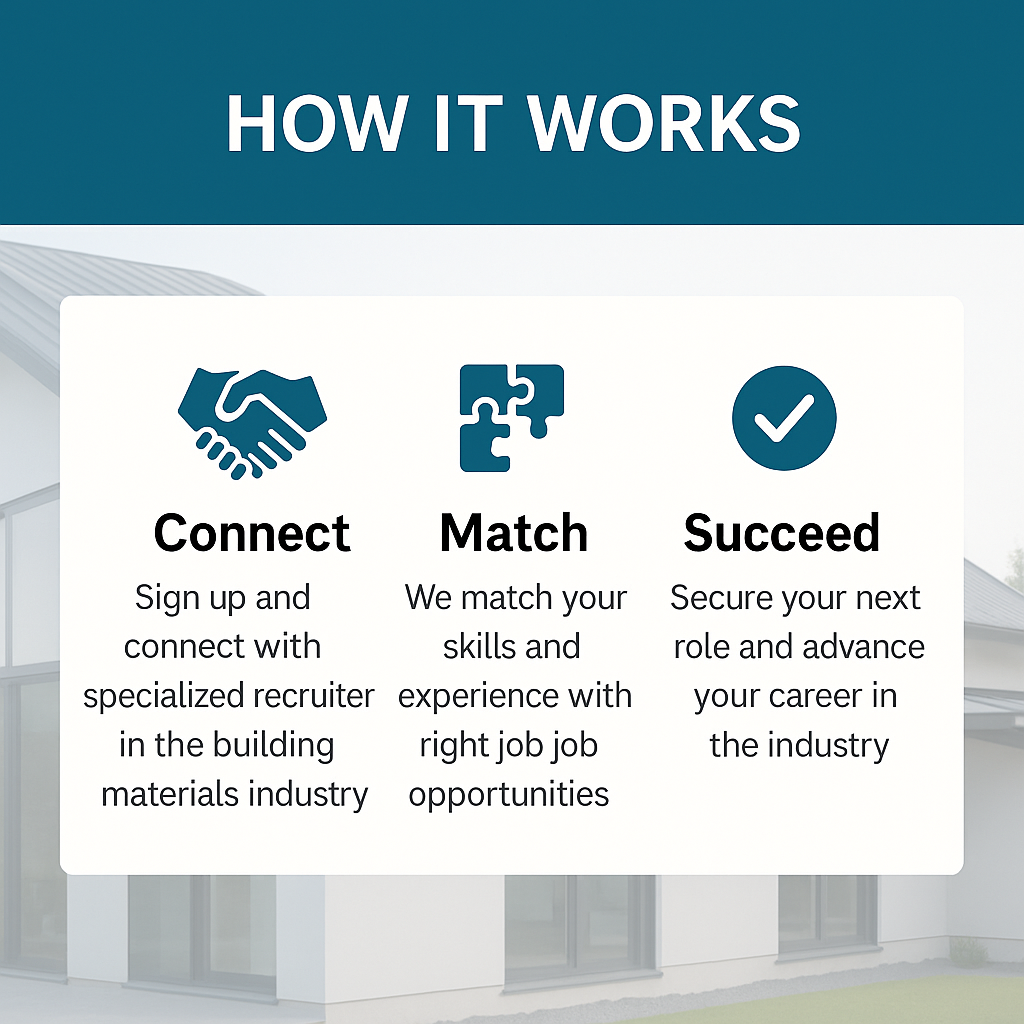 HOW IT WORKS

Connect
Sign up and connect with specialized recruiter in the building materials industry

Match
We match your skills and experience with right job job opportunities

Succeed
Secure your next role and advance your career in the industry